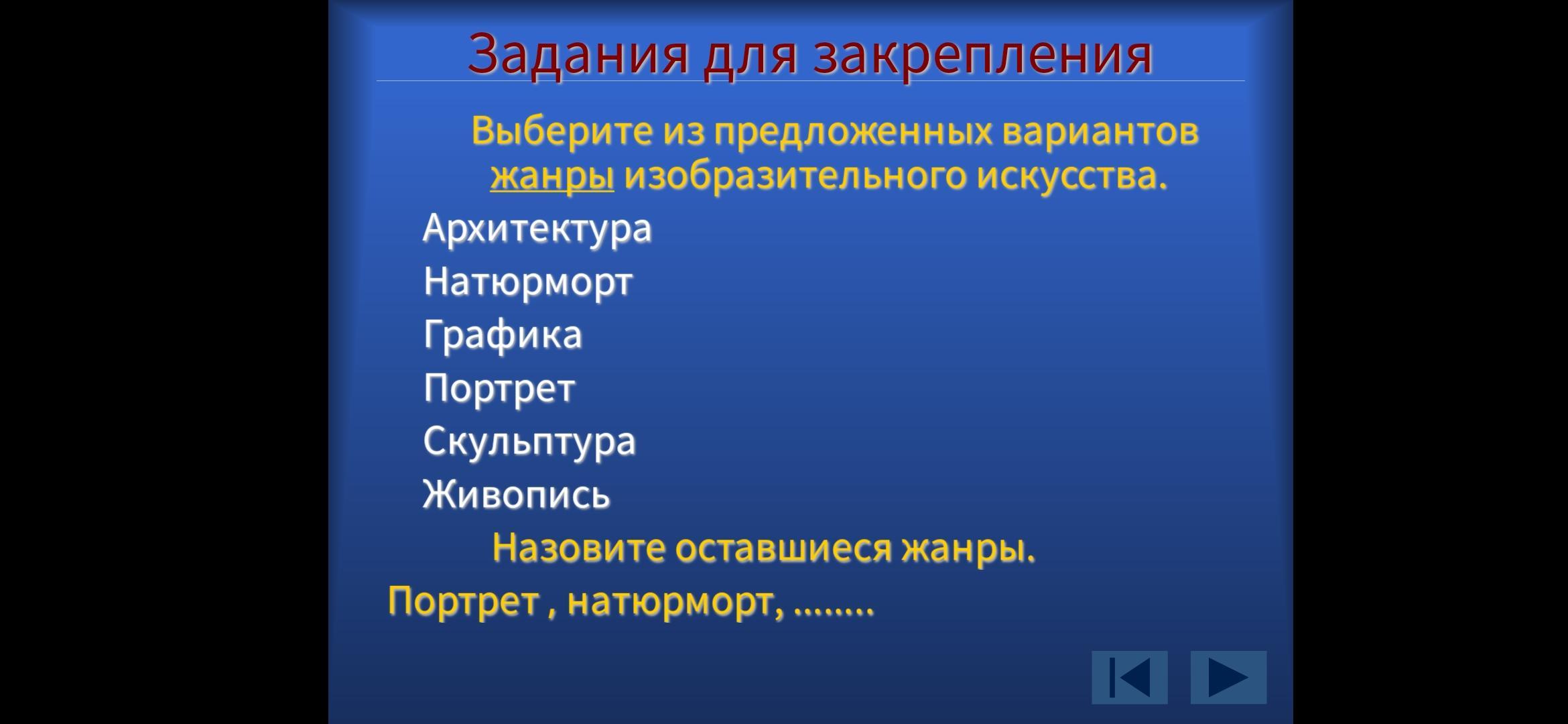 Задания для закрепления

Выберите из предложенных вариантов жанры изобразительного искусства.

Архитектура
Натюрморт
Графика
Портрет
Скульптура
Живопись

Назовите оставшиеся жанры.

Портрет , натюрморт, ……..